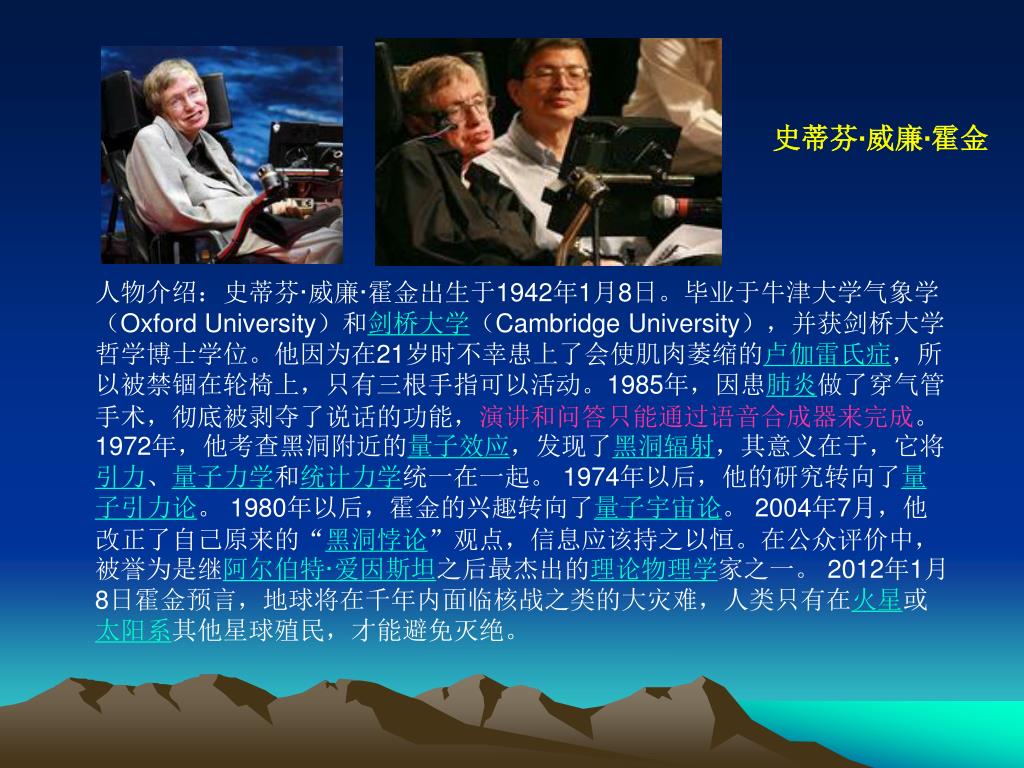 史蒂芬·威廉·霍金

人物介绍：史蒂芬·威廉·霍金出生于1942年1月8日。毕业于牛津大学气象学（Oxford University）和剑桥大学（Cambridge University），并获剑桥大学哲学博士学位。他因为在21岁时不幸患上了会使肌肉萎缩的卢伽雷氏症，所以被禁锢在轮椅上，只有三根手指可以活动。1985年，因患肺炎做了穿气管手术，彻底被剥夺了说话的功能，演讲和问答只能通过语音合成器来完成。1972年，他考查黑洞附近的量子效应，发现了黑洞辐射，其意义在于，它将引力、量子力学和统计力学统一在一起。 1974年以后，他的研究转向了量子引力论。 1980年以后，霍金的兴趣转向了量子宇宙论。 2004年7月，他改正了自己原来的“黑洞悖论”观点，信息应该持之以恒。在公众评价中，被誉为是继阿尔伯特·爱因斯坦之后最杰出的理论物理学家之一。 2012年1月8日霍金预言，地球将在千年内面临核战之类的大灾难，人类只有在火星或太阳系其他星球殖民，才能避免灭绝。